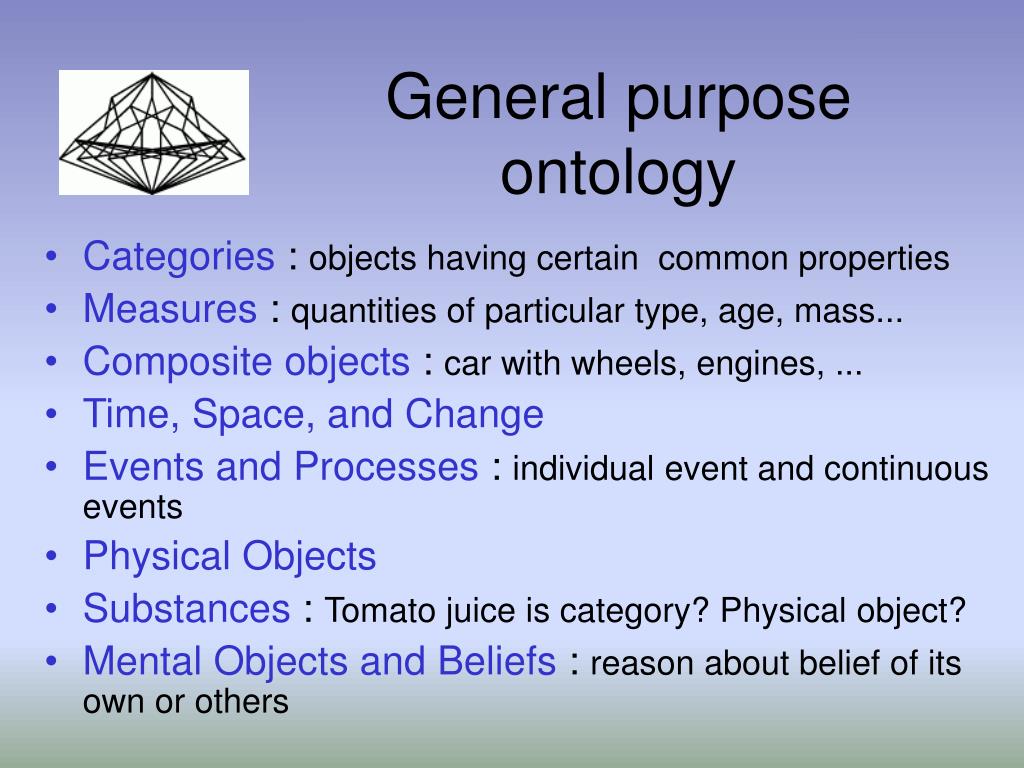 General purpose ontology

• Categories : objects having certain  common properties
• Measures : quantities of particular type, age, mass...
• Composite objects : car with wheels, engines, ...
• Time, Space, and Change
• Events and Processes : individual event and continuous events
• Physical Objects
• Substances : Tomato juice is category? Physical object?
• Mental Objects and Beliefs : reason about belief of its own or others